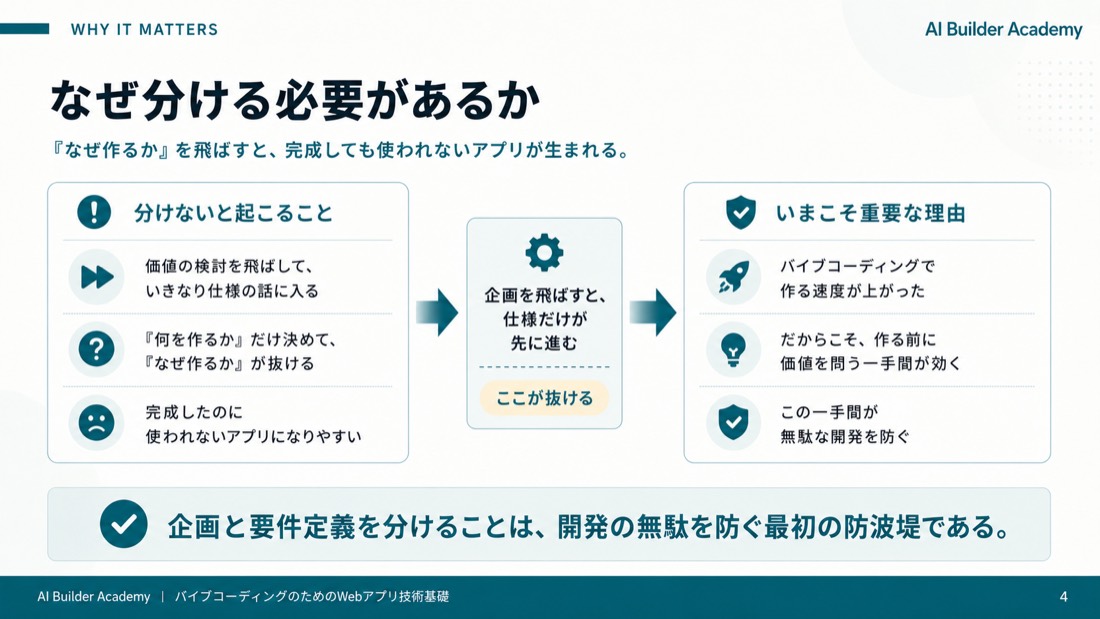 WHY IT MATTERS

AI Builder Academy

なぜ分ける必要があるか

『なぜ作るか』を飛ばすと、完成しても使われないアプリが生まれる。

分けないと起こること

価値の検討を飛ばして、いきなり仕様の話に入る

『何を作るか』だけ決めて、『なぜ作るか』が抜ける

完成したのに使われないアプリになりやすい

企画を飛ばすと、仕様だけが先に進む

ここが抜ける

いまこそ重要な理由

バイブコーディングで作る速度が上がった

だからこそ、作る前に価値を問う一手間が効く

この一手間が無駄な開発を防ぐ

企画と要件定義を分けることは、開発の無駄を防ぐ最初の防波堤である。

AI Builder Academy | バイブコーディングのためのWebアプリ技術基礎

4